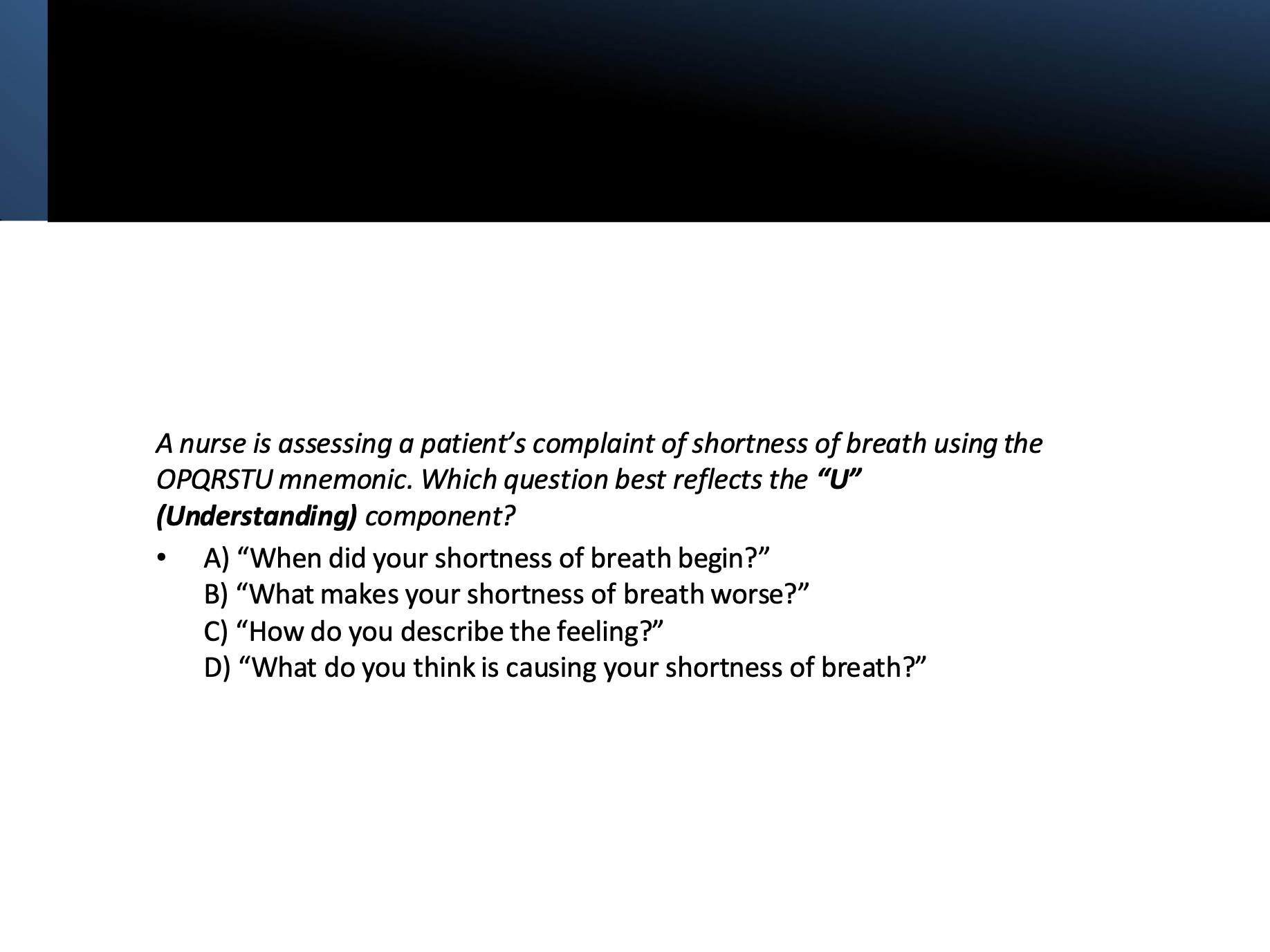 A nurse is assessing a patient’s complaint of shortness of breath using the OPQRSTU mnemonic. Which question best reflects the “U” (Understanding) component?

• A) “When did your shortness of breath begin?”
B) “What makes your shortness of breath worse?”
C) “How do you describe the feeling?”
D) “What do you think is causing your shortness of breath?”